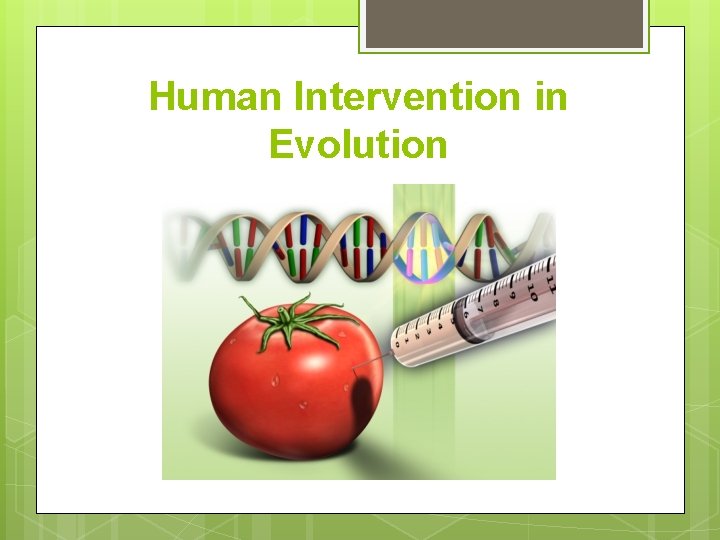 Human Intervention in Evolution

0 1 2 3 4 5 6 7 8 9 10 11